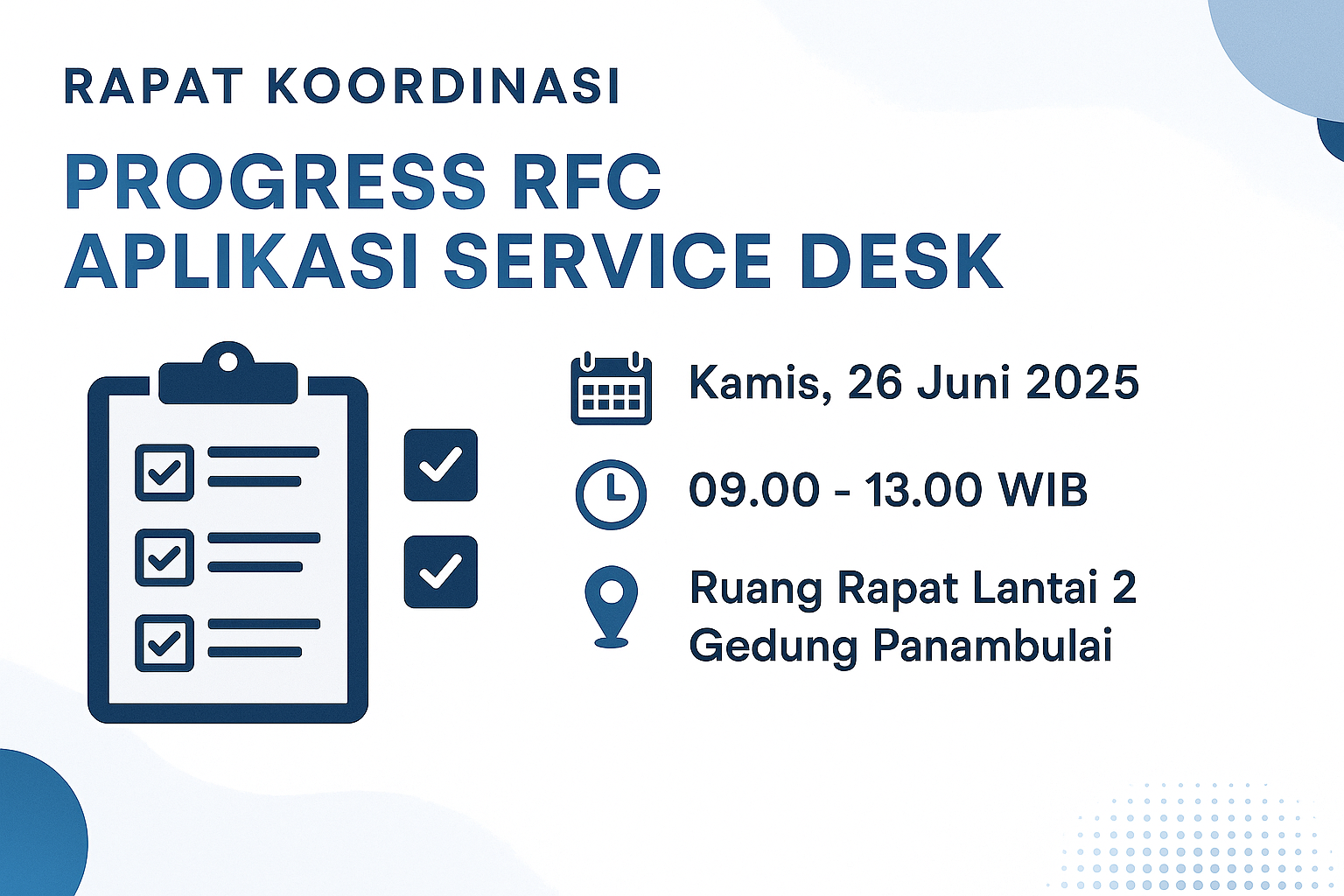 RAPAT KOORDINASI

PROGRESS RFC
APLIKASI SERVICE DESK

Kamis, 26 Juni 2025

09.00 - 13.00 WIB

Ruang Rapat Lantai 2
Gedung Panambulai